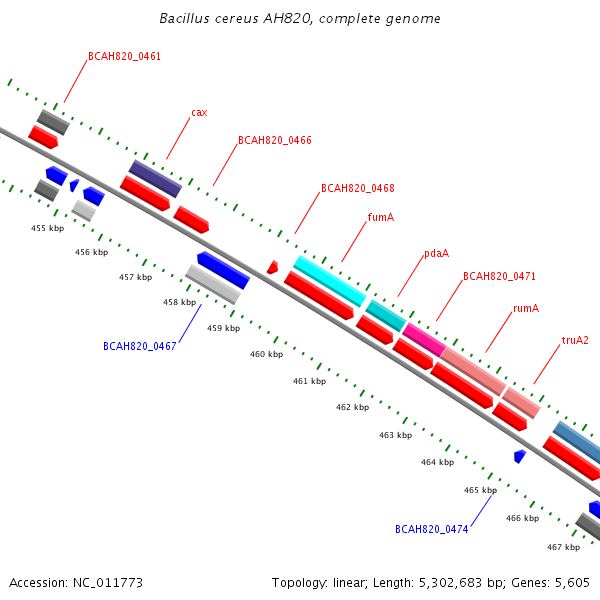 Bacillus cereus AH820, complete genome

BCAH820_0461

cax

BCAH820_0466

BCAH820_0468

fumA

pdaA

BCAH820_0471

rumA

truA2

455 kbp
456 kbp
457 kbp
458 kbp
459 kbp
460 kbp
461 kbp
462 kbp
463 kbp
464 kbp
465 kbp
466 kbp
467 kbp

BCAH820_0467

BCAH820_0474

Accession: NC_011773

Topology: linear; Length: 5,302,683 bp; Genes: 5,605